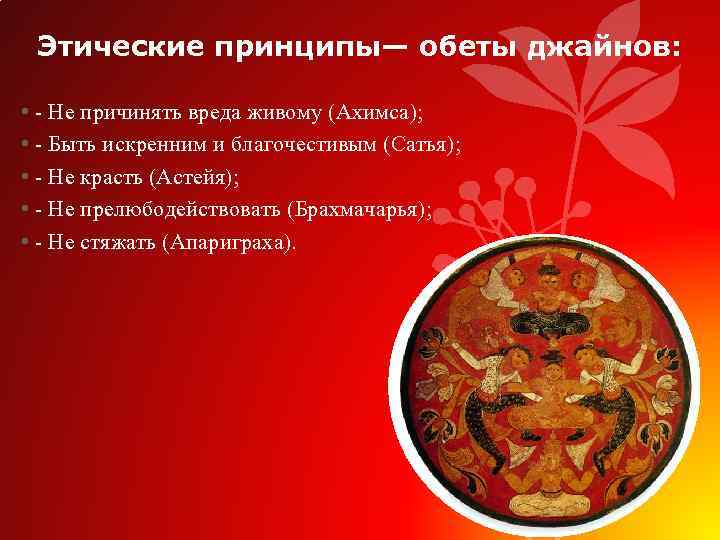 Этические принципы— обеты джайнов:

- Не причинять вреда живому (Ахимса);
- Быть искренним и благочестивым (Сатья);
- Не красть (Астейя);
- Не прелюбодействовать (Брахмачарья);
- Не стяжать (Апариграха).